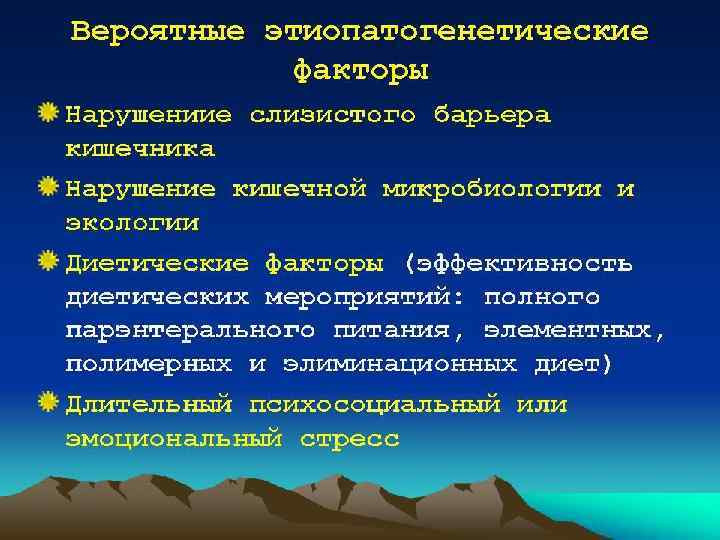 Вероятные этиопатогенетические факторы

Нарушениие слизистого барьера кишечника

Нарушение кишечной микробиологии и экологии

Диетические факторы (эффективность диетических мероприятий: полного парэнтерального питания, элементных, полимерных и элиминационных диет)

Длительный психосоциальный или эмоциональный стресс